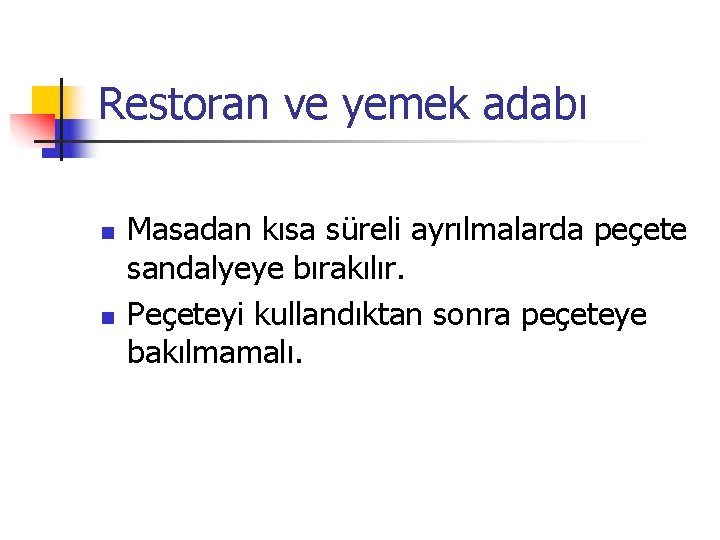 Restoran ve yemek adabı

• Masadan kısa süreli ayrılmalarda peçete sandalyeye bırakılır.
• Peçeteyi kullandıktan sonra peçeteye bakılmamalı.